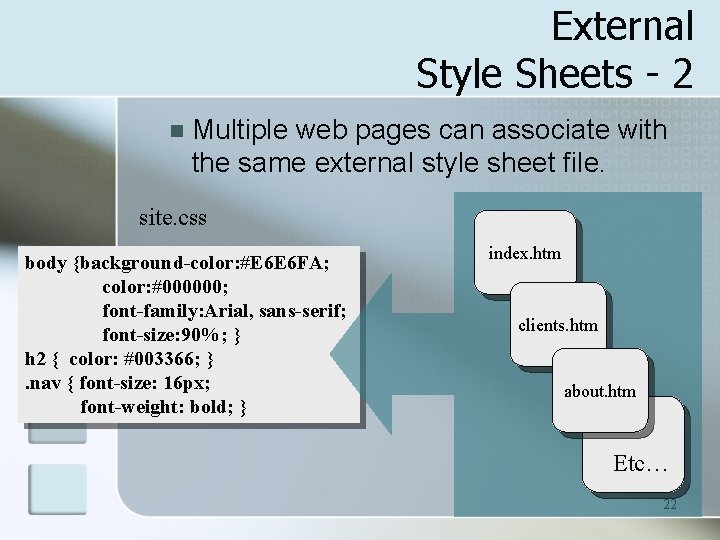 External
Style Sheets - 2

Multiple web pages can associate with the same external style sheet file.

site.css

body {background-color:#E6E6FA;
color:#000000;
font-family:Arial, sans-serif;
font-size:90%; }
h2 { color: #003366; }
.nav { font-size: 16px;
font-weight: bold; }

index.htm

clients.htm

about.htm

Etc…

22